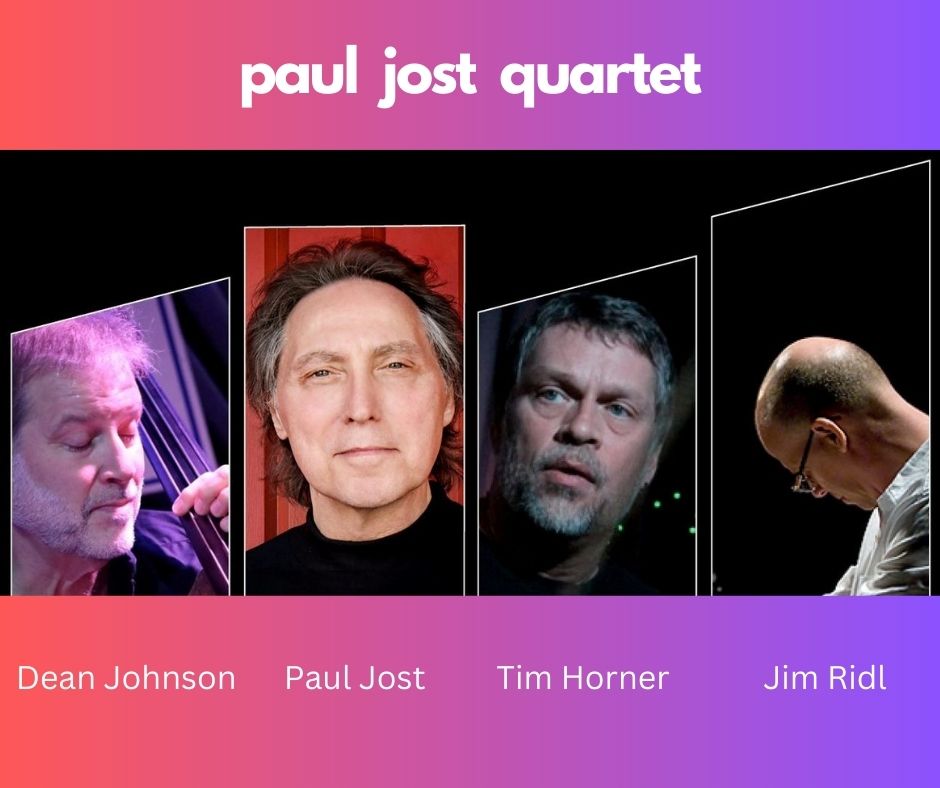 paul jost quartet

Dean Johnson
Paul Jost
Tim Horner
Jim Ridl